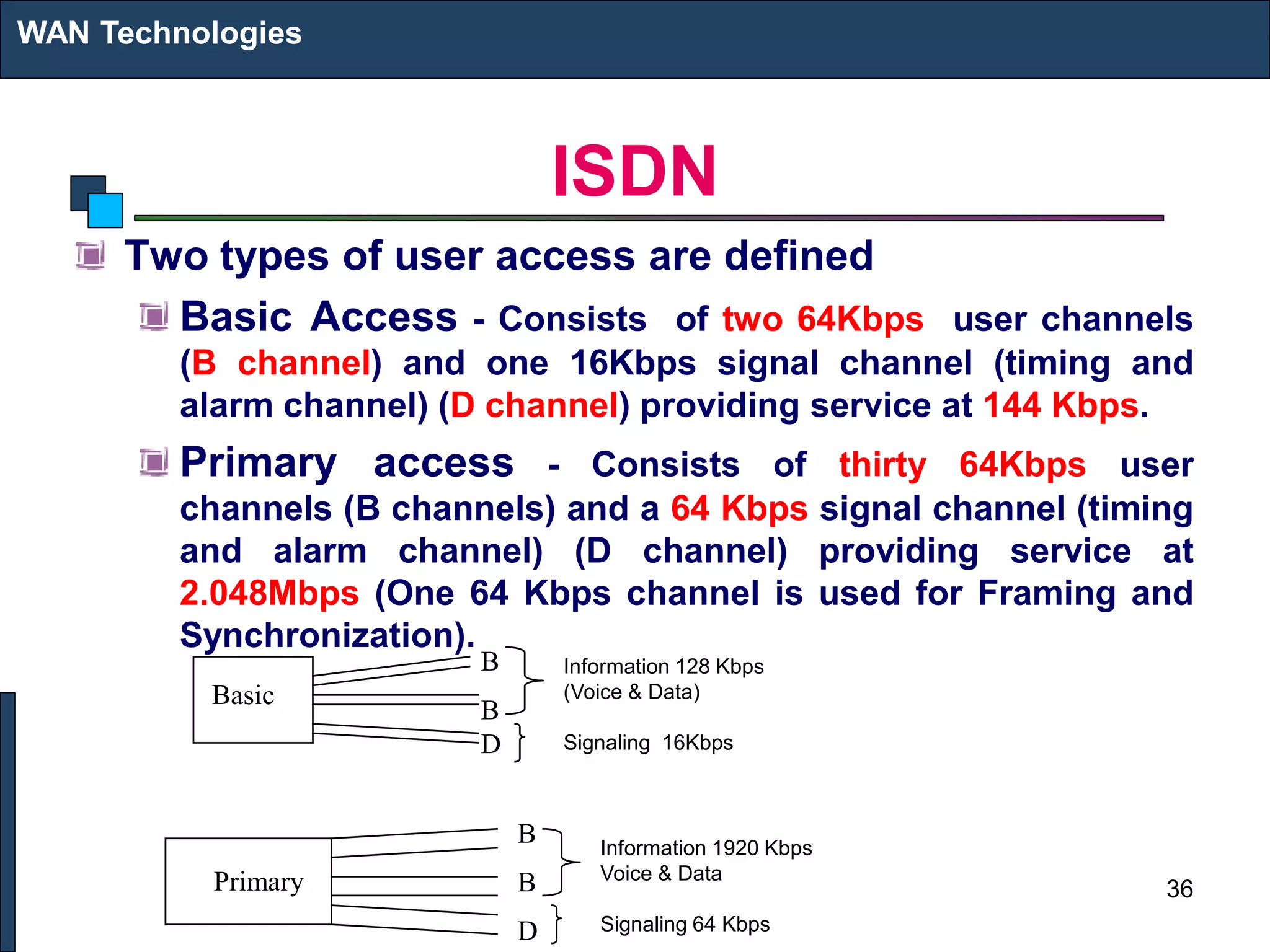 WAN Technologies

ISDN

Two types of user access are defined

Basic Access - Consists of two 64Kbps user channels (B channel) and one 16Kbps signal channel (timing and alarm channel) (D channel) providing service at 144 Kbps.

Primary access - Consists of thirty 64Kbps user channels (B channels) and a 64 Kbps signal channel (timing and alarm channel) (D channel) providing service at 2.048Mbps (One 64 Kbps channel is used for Framing and Synchronization).

Basic

B

B

D

Information 128 Kbps (Voice & Data)

Signaling 16Kbps

Primary

B

B

D

Information 1920 Kbps Voice & Data

Signaling 64 Kbps

36